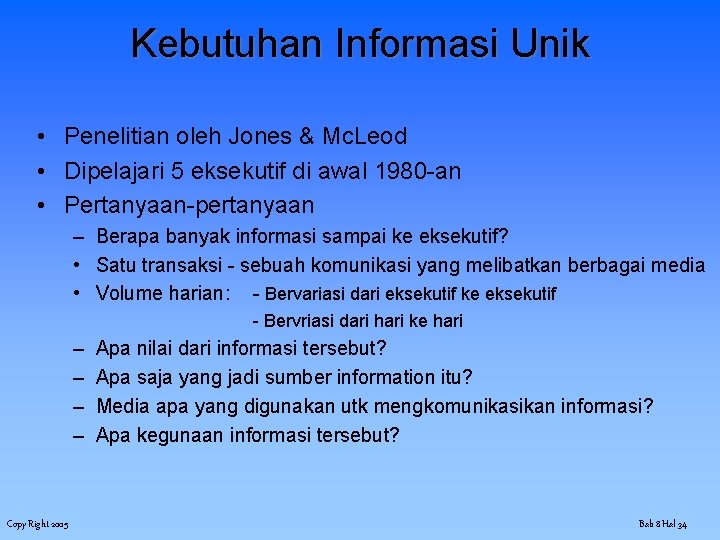 Kebutuhan Informasi Unik

• Penelitian oleh Jones & McLeod
• Dipelajari 5 eksekutif di awal 1980-an
• Pertanyaan-pertanyaan
– Berapa banyak informasi sampai ke eksekutif?
• Satu transaksi - sebuah komunikasi yang melibatkan berbagai media
• Volume harian: - Bervariasi dari eksekutif ke eksekutif
- Bervriasi dari hari ke hari
– Apa nilai dari informasi tersebut?
– Apa saja yang jadi sumber information itu?
– Media apa yang digunakan utk mengkomunikasikan informasi?
– Apa kegunaan informasi tersebut?

Copy Right 2005

Bab 8 Hal 34